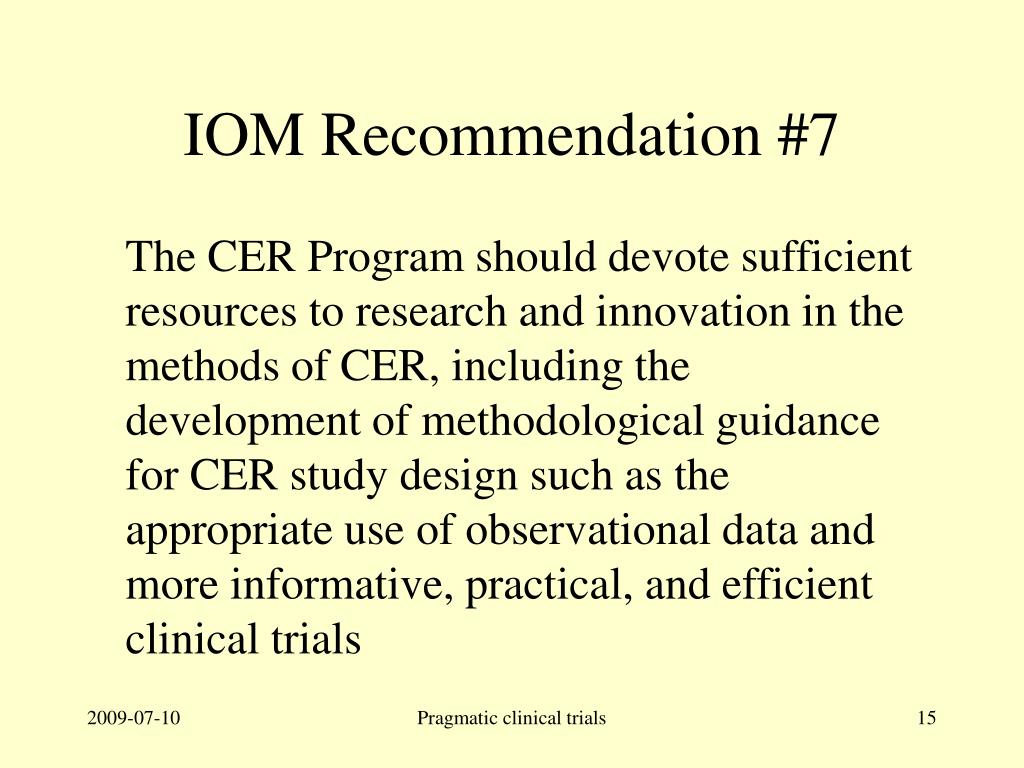 IOM Recommendation #7

The CER Program should devote sufficient resources to research and innovation in the methods of CER, including the development of methodological guidance for CER study design such as the appropriate use of observational data and more informative, practical, and efficient clinical trials

2009-07-10

Pragmatic clinical trials

15